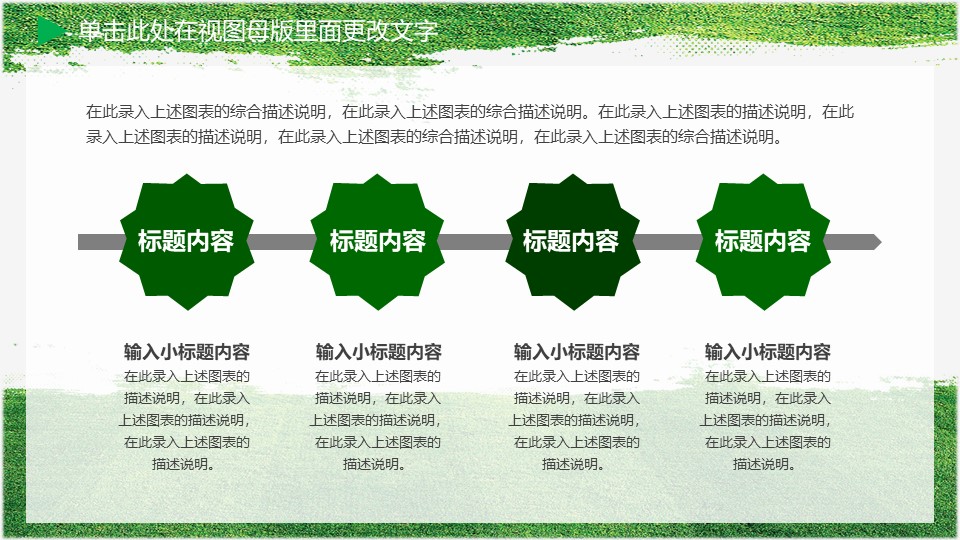 单击此处在视图母版里面更改文字

在此录入上述图表的综合描述说明，在此录入上述图表的综合描述说明。在此录入上述图表的描述说明，在此录入上述图表的描述说明，在此录入上述图表的综合描述说明，在此录入上述图表的综合描述说明。

标题内容

标题内容

标题内容

标题内容

输入小标题内容
在此录入上述图表的描述说明，在此录入上述图表的描述说明，在此录入上述图表的描述说明。

输入小标题内容
在此录入上述图表的描述说明，在此录入上述图表的描述说明，在此录入上述图表的描述说明。

输入小标题内容
在此录入上述图表的描述说明，在此录入上述图表的描述说明，在此录入上述图表的描述说明。

输入小标题内容
在此录入上述图表的描述说明，在此录入上述图表的描述说明，在此录入上述图表的描述说明。